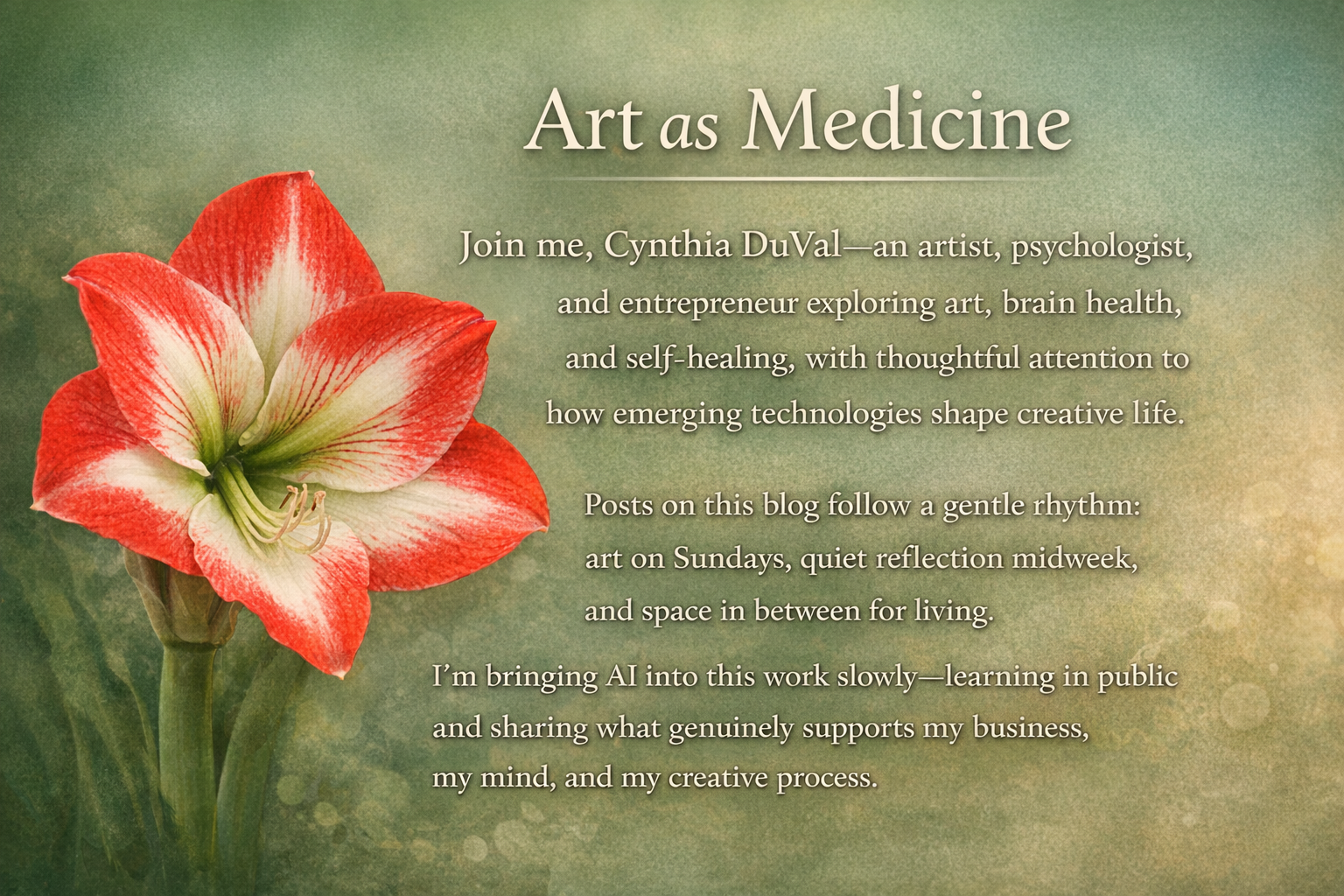 Art as Medicine

Join me, Cynthia DuVal—an artist, psychologist, and entrepreneur exploring art, brain health, and self-healing, with thoughtful attention to how emerging technologies shape creative life.

Posts on this blog follow a gentle rhythm: art on Sundays, quiet reflection midweek, and space in between for living.

I'm bringing AI into this work slowly—learning in public and sharing what genuinely supports my business, my mind, and my creative process.